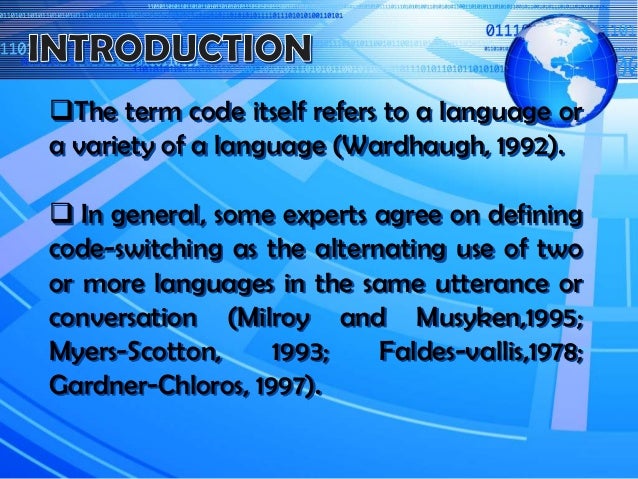 INTRODUCTION

❑The term code itself refers to a language or a variety of a language (Wardhaugh, 1992).

❑ In general, some experts agree on defining code-switching as the alternating use of two or more languages in the same utterance or conversation (Milroy and Musyken,1995; Myers-Scotton, 1993; Faldes-vallis,1978; Gardner-Chloros, 1997).